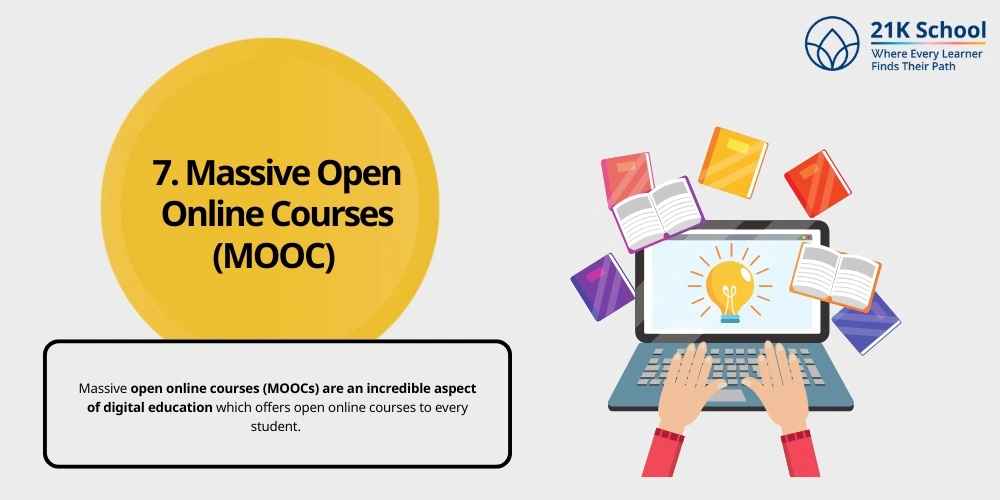 21K School
Where Every Learner
Finds Their Path

7. Massive Open Online Courses (MOOC)

Massive open online courses (MOOCs) are an incredible aspect of digital education which offers open online courses to every student.